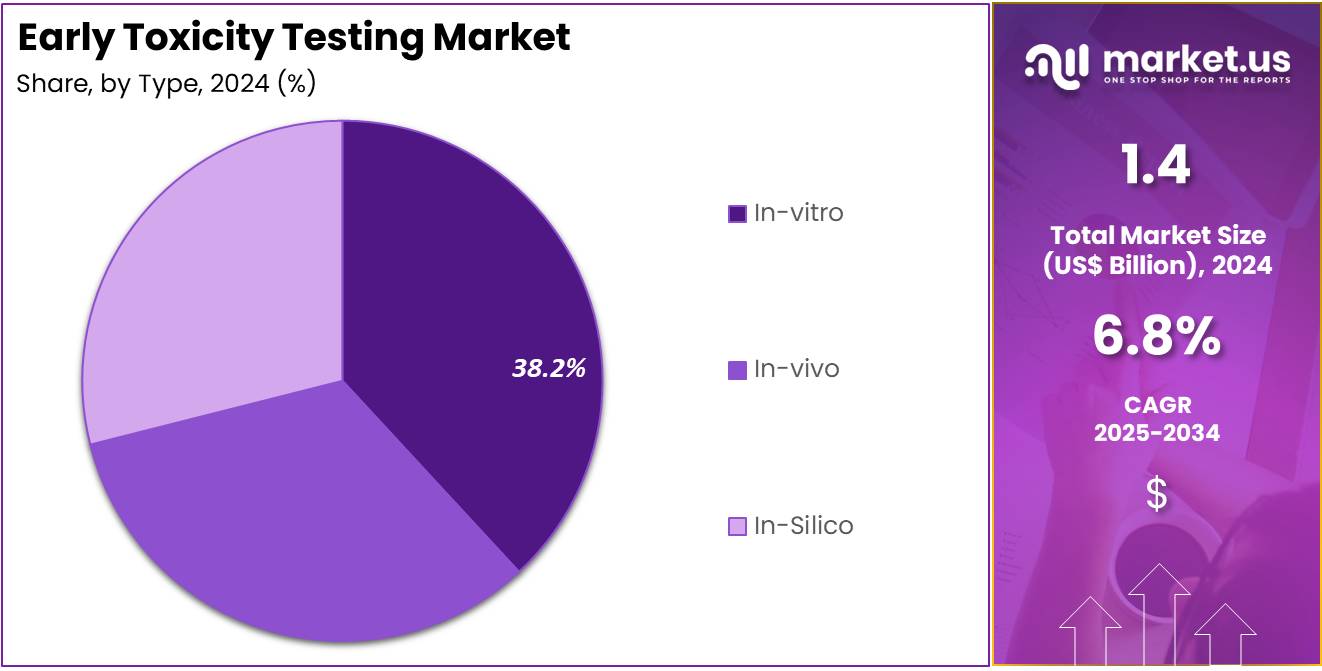 Early Toxicity Testing Market
Share, by Type, 2024 (%)

38.2%

In-vitro
In-vivo
In-Silico

market.us
ONE STOP SHOP FOR THE REPORTS

1.4
Total Market Size (US$ Billion), 2024

6.8%
CAGR 2025-2034

$